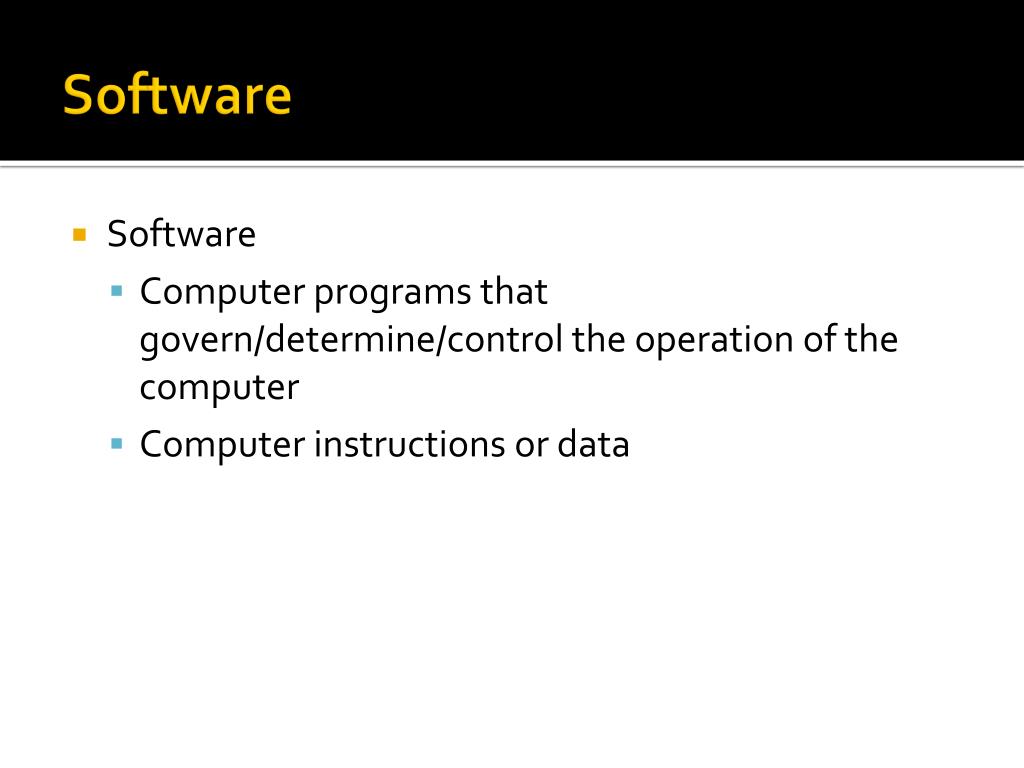 Software

- Software
  - Computer programs that govern/determine/control the operation of the computer
  - Computer instructions or data